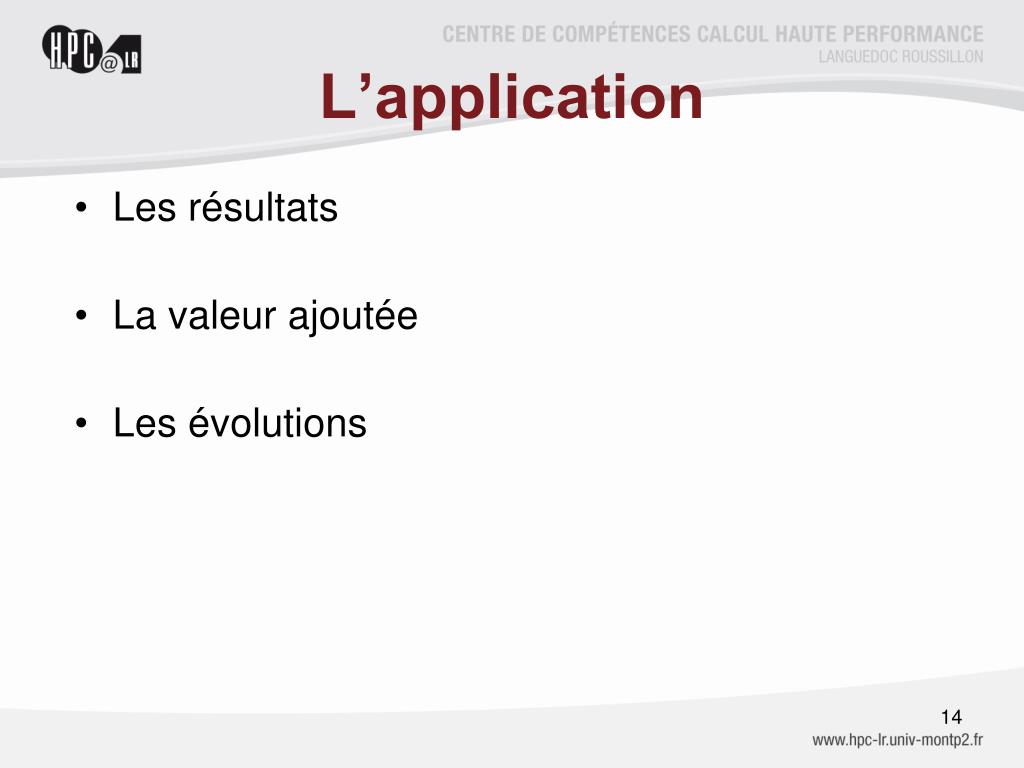 HPC@LR

CENTRE DE COMPÉTENCES CALCUL HAUTE PERFORMANCE
LANGUEDOC ROUSSILLON

L’application

• Les résultats

• La valeur ajoutée

• Les évolutions

14

www.hpc-lr.univ-montp2.fr